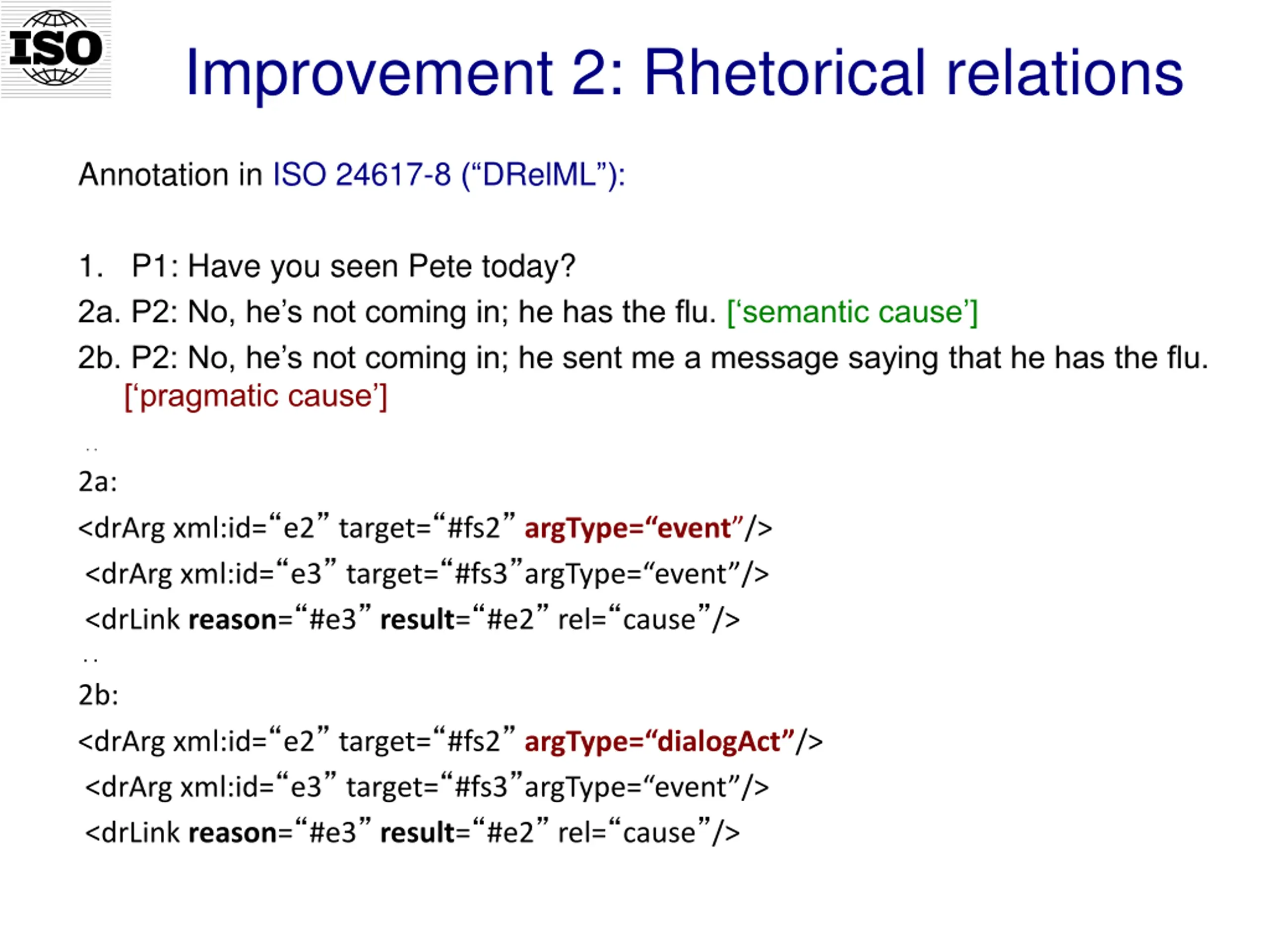 ISO

Improvement 2: Rhetorical relations

Annotation in ISO 24617-8 (“DRelML”):

1. P1: Have you seen Pete today?

2a. P2: No, he’s not coming in; he has the flu. [‘semantic cause’]

2b. P2: No, he’s not coming in; he sent me a message saying that he has the flu. [‘pragmatic cause’]

..

2a:

<drArg xml:id=“e2” target=“#fs2” argType=“event”/>

<drArg xml:id=“e3” target=“#fs3”argType=“event”/>

<drLink reason=“#e3” result=“#e2” rel=“cause”/>

..

2b:

<drArg xml:id=“e2” target=“#fs2” argType=“dialogAct”/>

<drArg xml:id=“e3” target=“#fs3”argType=“event”/>

<drLink reason=“#e3” result=“#e2” rel=“cause”/>